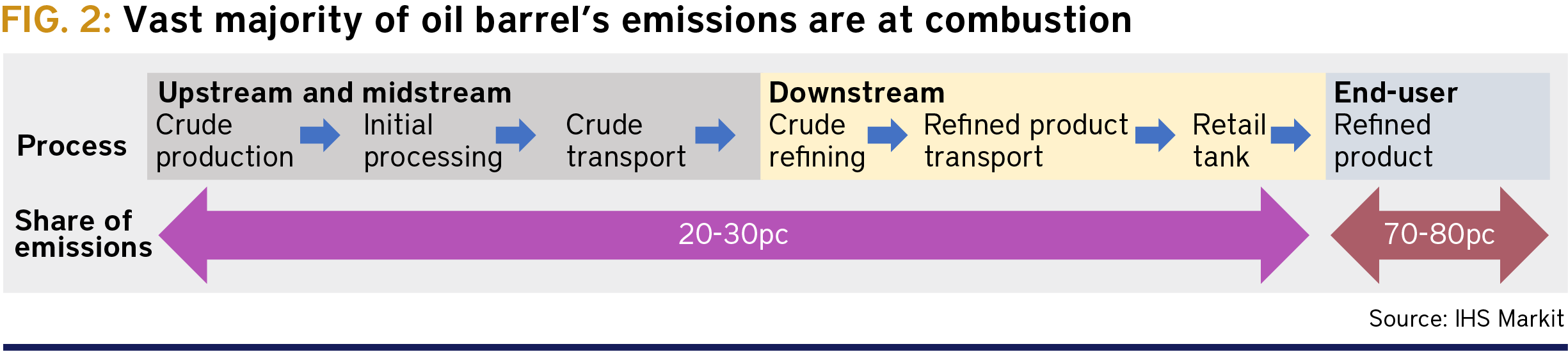 FIG. 2: Vast majority of oil barrel's emissions are at combustion

Process

Upstream and midstream
Crude production
Initial processing
Crude transport

Downstream
Crude refining
Refined product transport
Retail tank

End-user
Refined product

Share of emissions

20-30pc

70-80pc

Source: IHS Markit